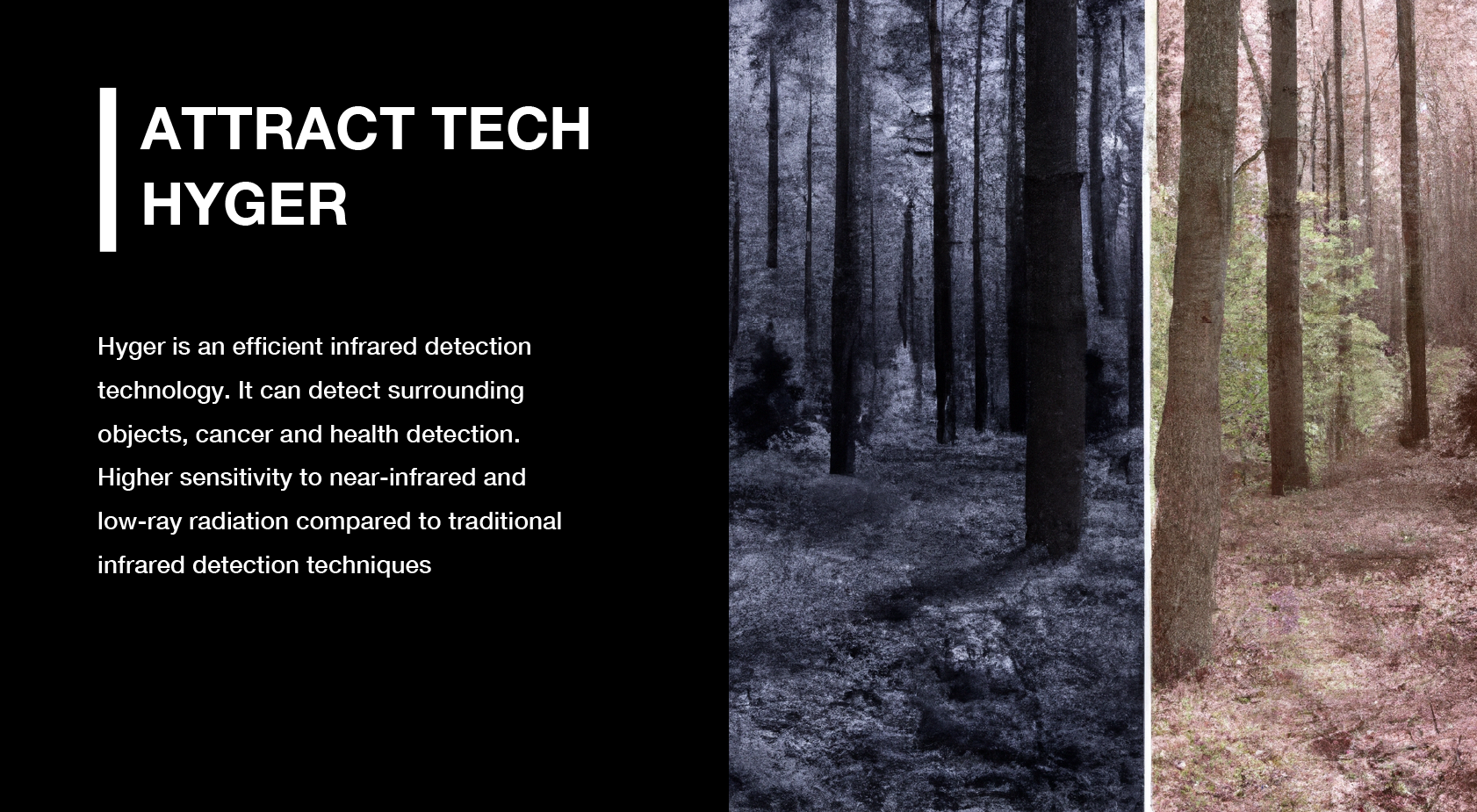 ATTRACT TECH
HYGER

Hyger is an efficient infrared detection technology. It can detect surrounding objects, cancer and health detection. Higher sensitivity to near-infrared and low-ray radiation compared to traditional infrared detection techniques